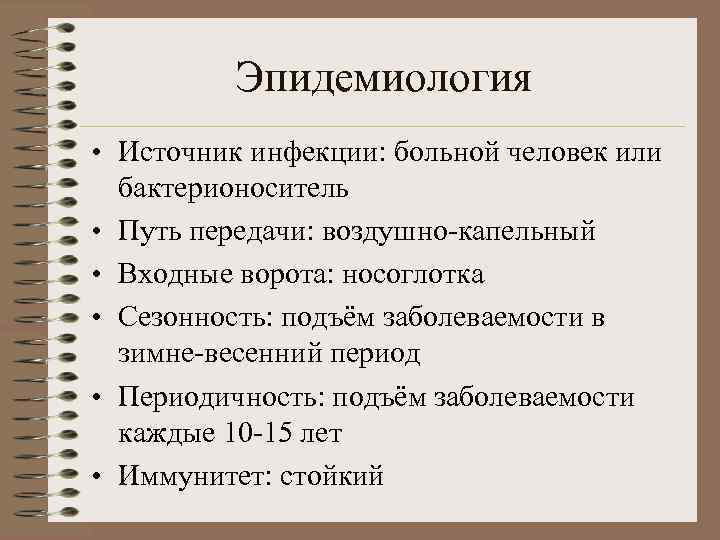 Эпидемиология

• Источник инфекции: больной человек или бактерионоситель
• Путь передачи: воздушно-капельный
• Входные ворота: носоглотка
• Сезонность: подъём заболеваемости в зимне-весенний период
• Периодичность: подъём заболеваемости каждые 10-15 лет
• Иммунитет: стойкий